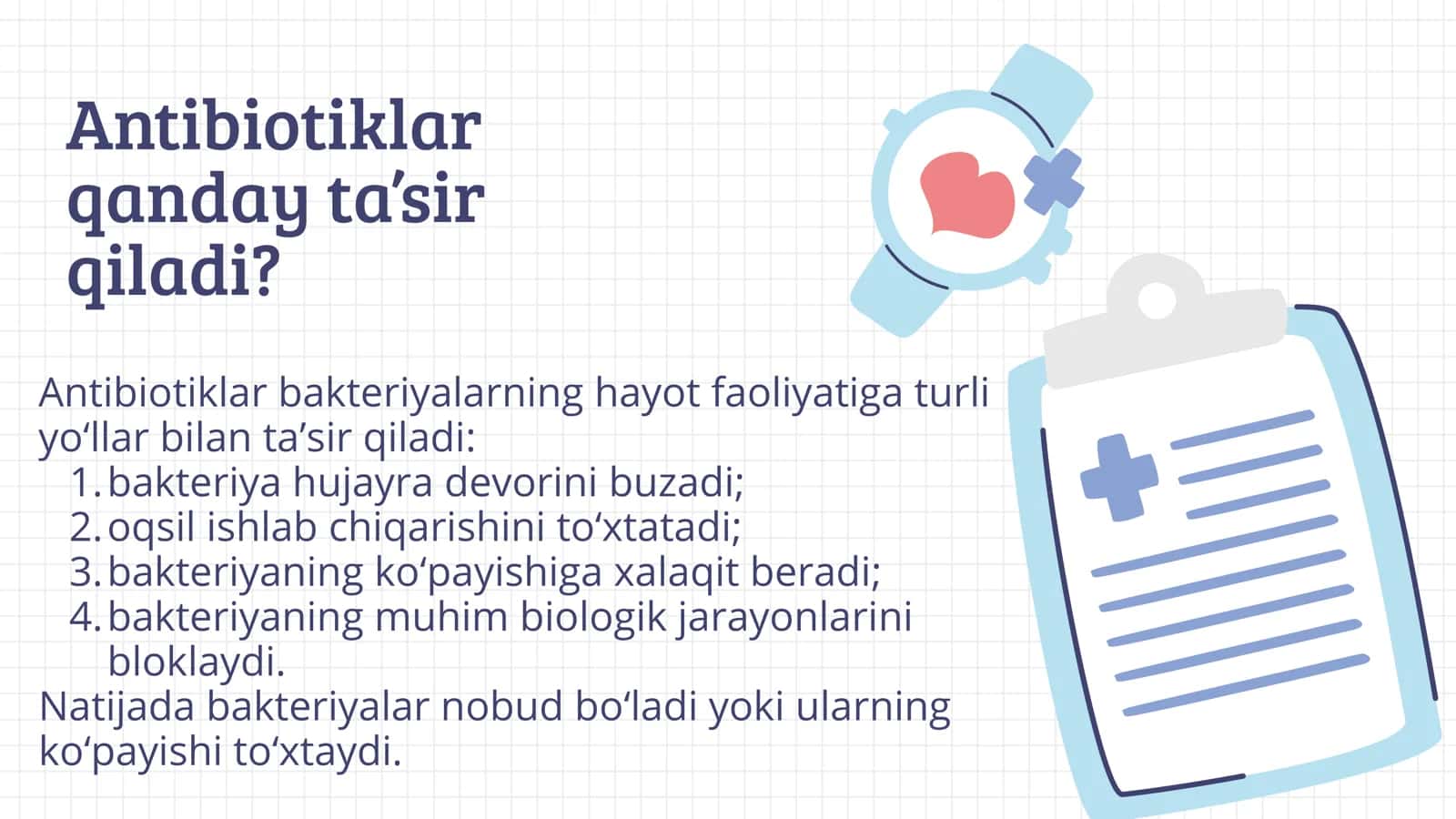 Antibiotiklar qanday ta'sir qiladi?

Antibiotiklar bakteriyalarning hayot faoliyatiga turli yo'llar bilan ta'sir qiladi:
1. bakteriya hujayra devorini buzadi;
2. oqsil ishlab chiqarishini to'xtatadi;
3. bakteriyaning ko'payishiga xalaqit beradi;
4. bakteriyaning muhim biologik jarayonlarini bloklaydi.
Natijada bakteriyalar nobud bo'ladi yoki ularning ko'payishi to'xtaydi.